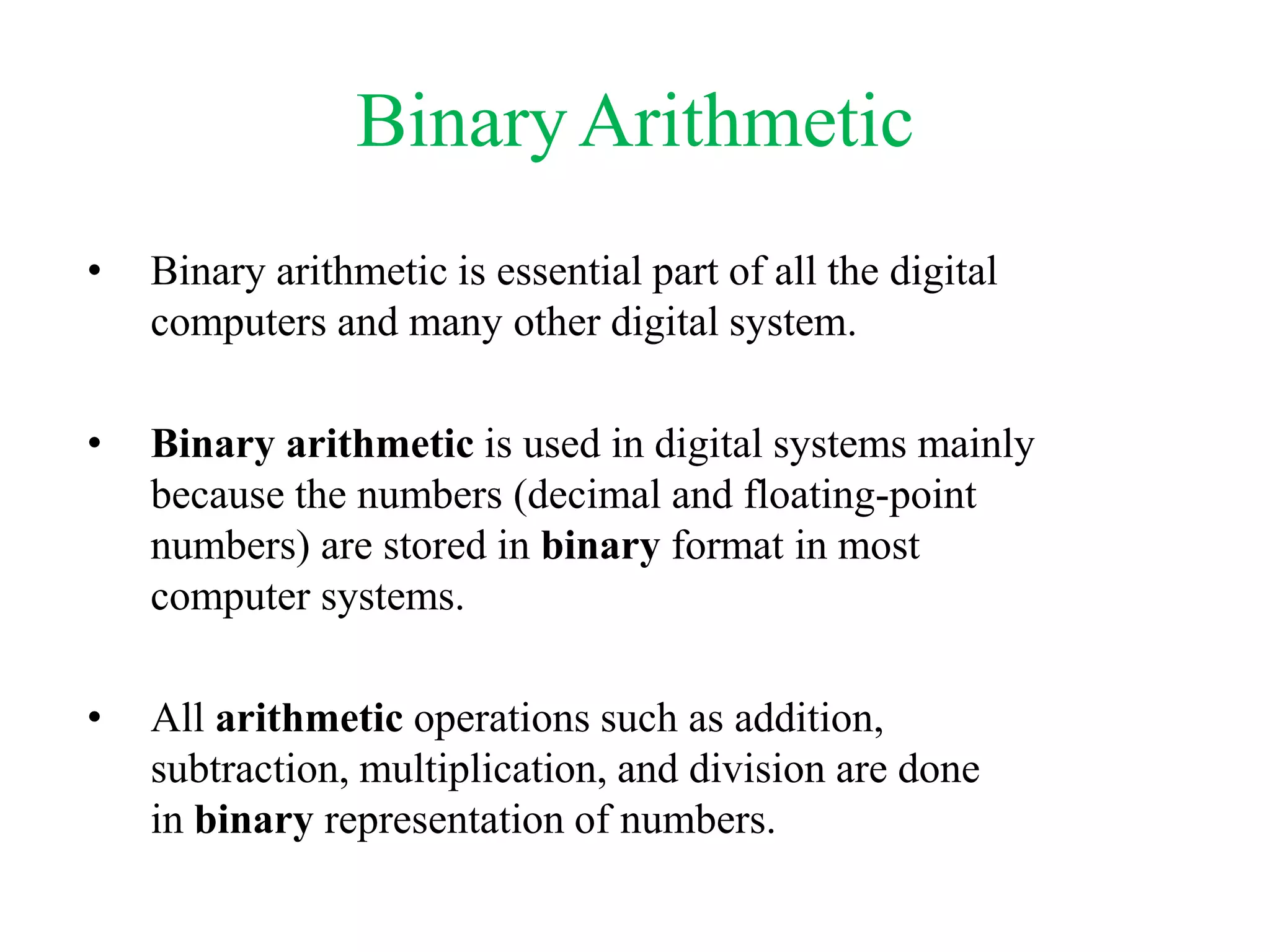 Binary Arithmetic

• Binary arithmetic is essential part of all the digital computers and many other digital system.

• Binary arithmetic is used in digital systems mainly because the numbers (decimal and floating-point numbers) are stored in binary format in most computer systems.

• All arithmetic operations such as addition, subtraction, multiplication, and division are done in binary representation of numbers.